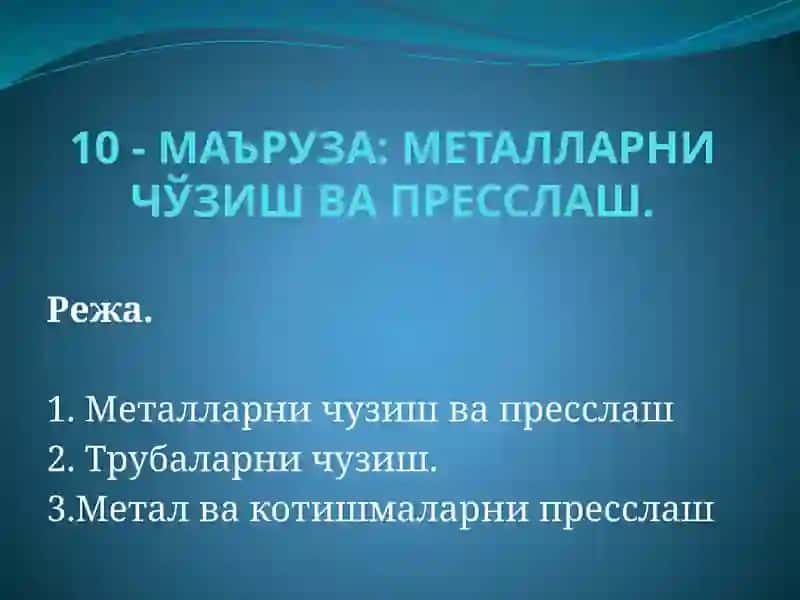 10 - МАЪРУЗА: МЕТАЛЛАРНИ ЧЎЗИШ ВА ПРЕССЛАШ.

Режа.

1. Металларни чузиш ва пресслаш
2. Трубаларни чузиш.
3.Метал ва котишмаларни пресслаш